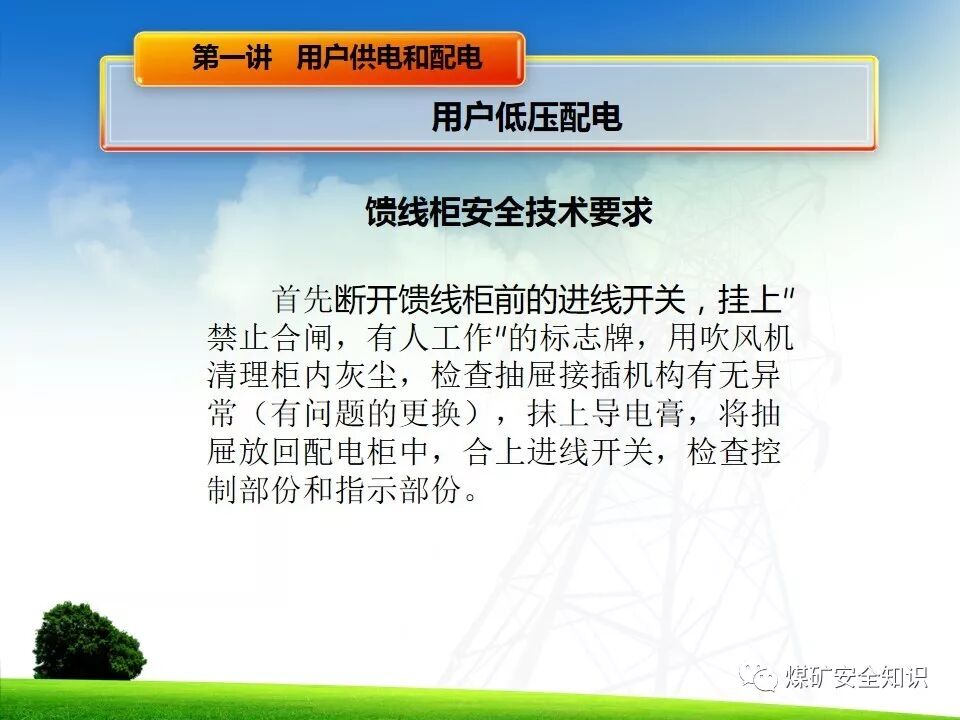 第一讲　用户供电和配电

用户低压配电

馈线柜安全技术要求

首先断开馈线柜前的进线开关，挂上"禁止合闸，有人工作"的标志牌，用吹风机清理柜内灰尘，检查抽屉接插机构有无异常（有问题的更换），抹上导电膏，将抽屉放回配电柜中，合上进线开关，检查控制部份和指示部份。

煤矿安全知识